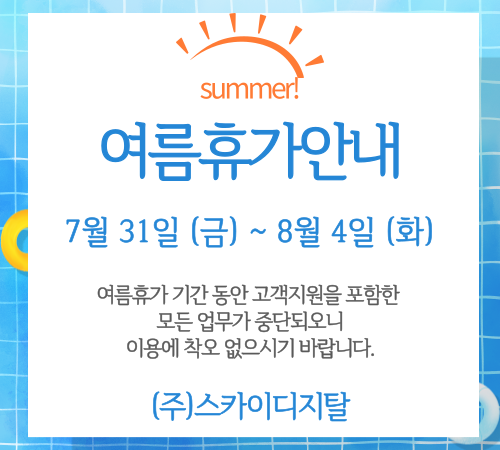 summer!

여름휴가안내

7월 31일 (금) ~ 8월 4일 (화)

여름휴가 기간 동안 고객지원을 포함한 모든 업무가 중단되오니 이용에 착오 없으시기 바랍니다.

(주)스카이디지탈